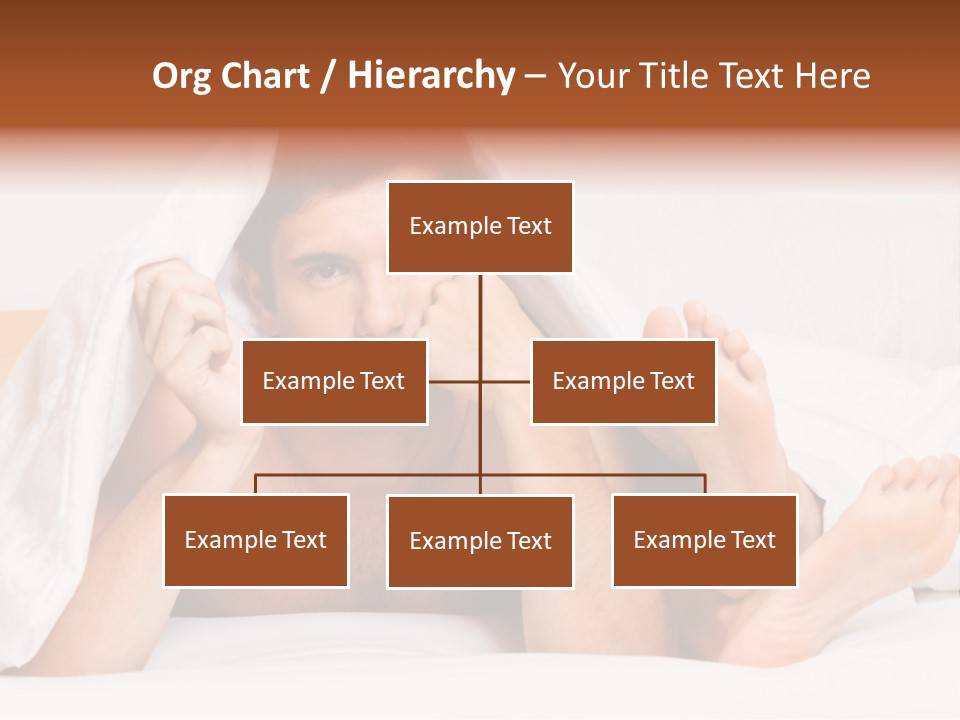 Org Chart / Hierarchy – Your Title Text Here

Example Text

Example Text

Example Text

Example Text

Example Text

Example Text